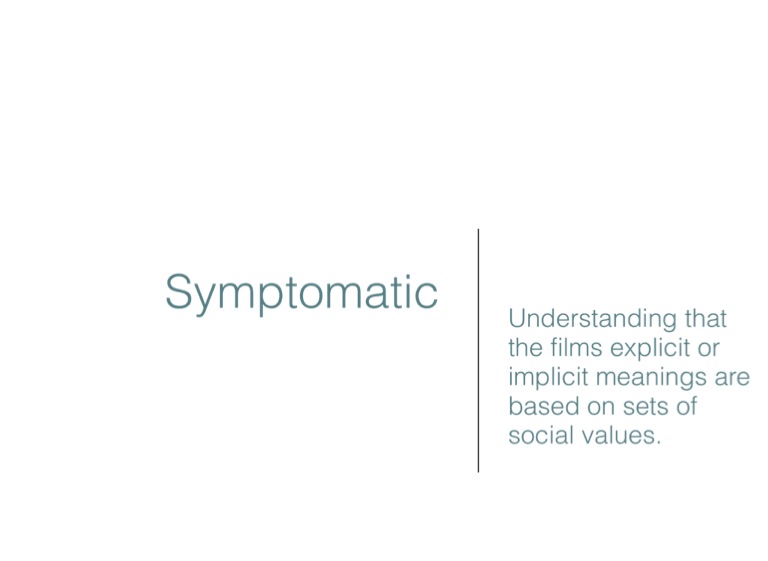 Symptomatic

Understanding that the films explicit or implicit meanings are based on sets of social values.